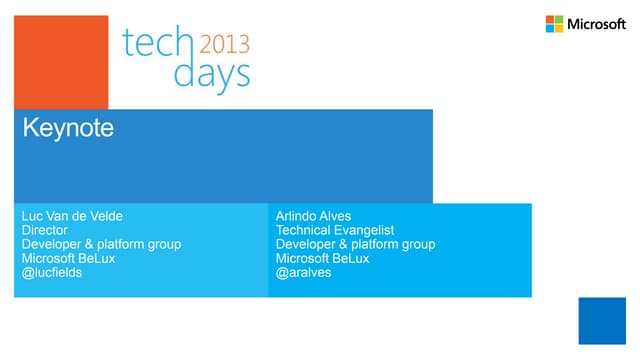 tech 2013
days

Microsoft

Keynote

Luc Van de Velde
Director
Developer & platform group
Microsoft BeLux
@lucfields

Arlindo Alves
Technical Evangelist
Developer & platform group
Microsoft BeLux
@aralves